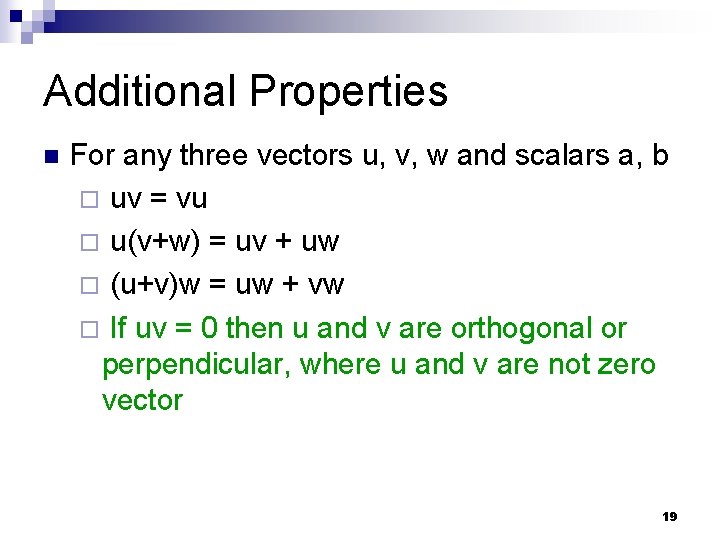 Additional Properties

For any three vectors u, v, w and scalars a, b

uv = vu

u(v+w) = uv + uw

(u+v)w = uw + vw

If uv = 0 then u and v are orthogonal or perpendicular, where u and v are not zero vector

19